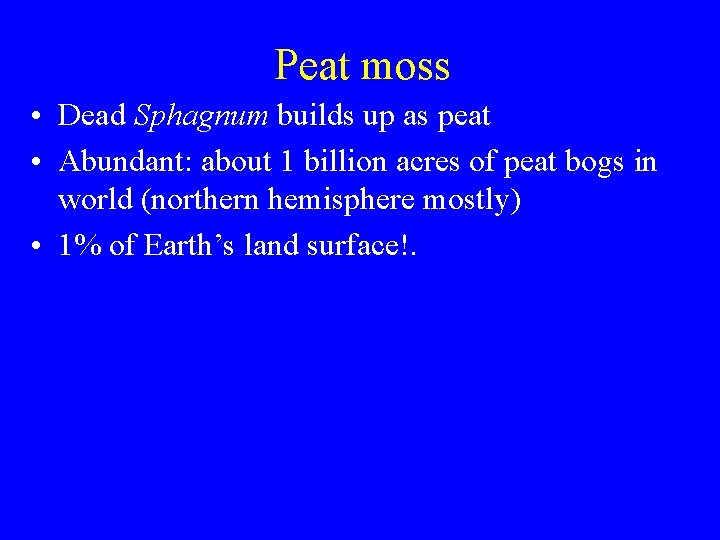 Peat moss

• Dead Sphagnum builds up as peat
• Abundant: about 1 billion acres of peat bogs in world (northern hemisphere mostly)
• 1% of Earth’s land surface!.